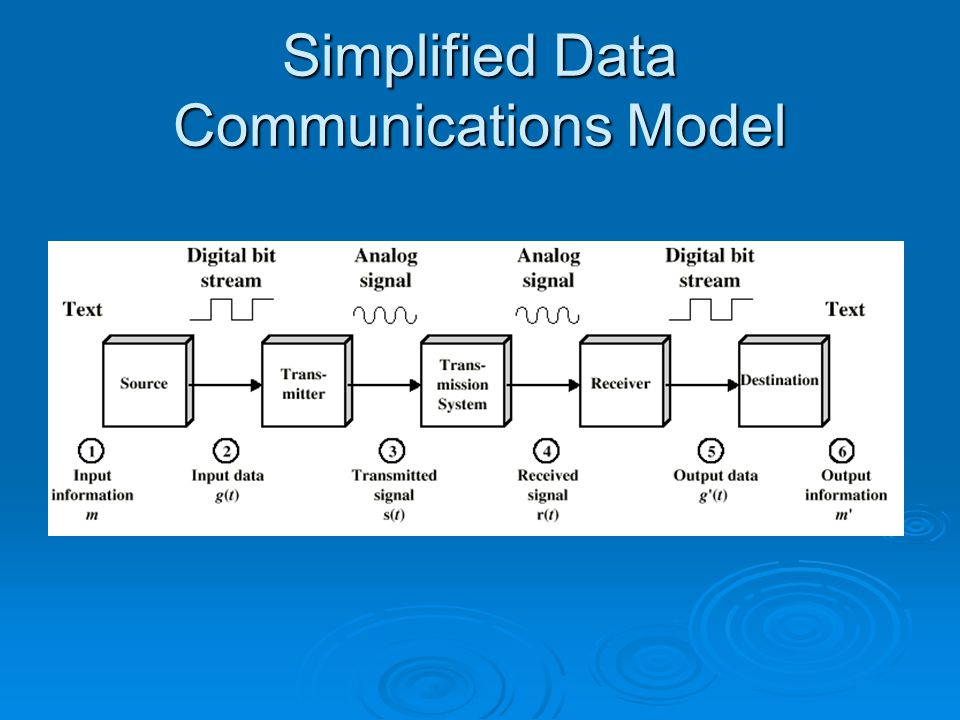 Simplified Data Communications Model

Text

Digital bit stream

Analog signal

Analog signal

Digital bit stream

Text

Source

Transmitter

Transmission System

Receiver

Destination

1
Input information
$m$

2
Input data
$g(t)$

3
Transmitted signal
$s(t)$

4
Received signal
$r(t)$

5
Output data
$g'(t)$

6
Output information
$m'$